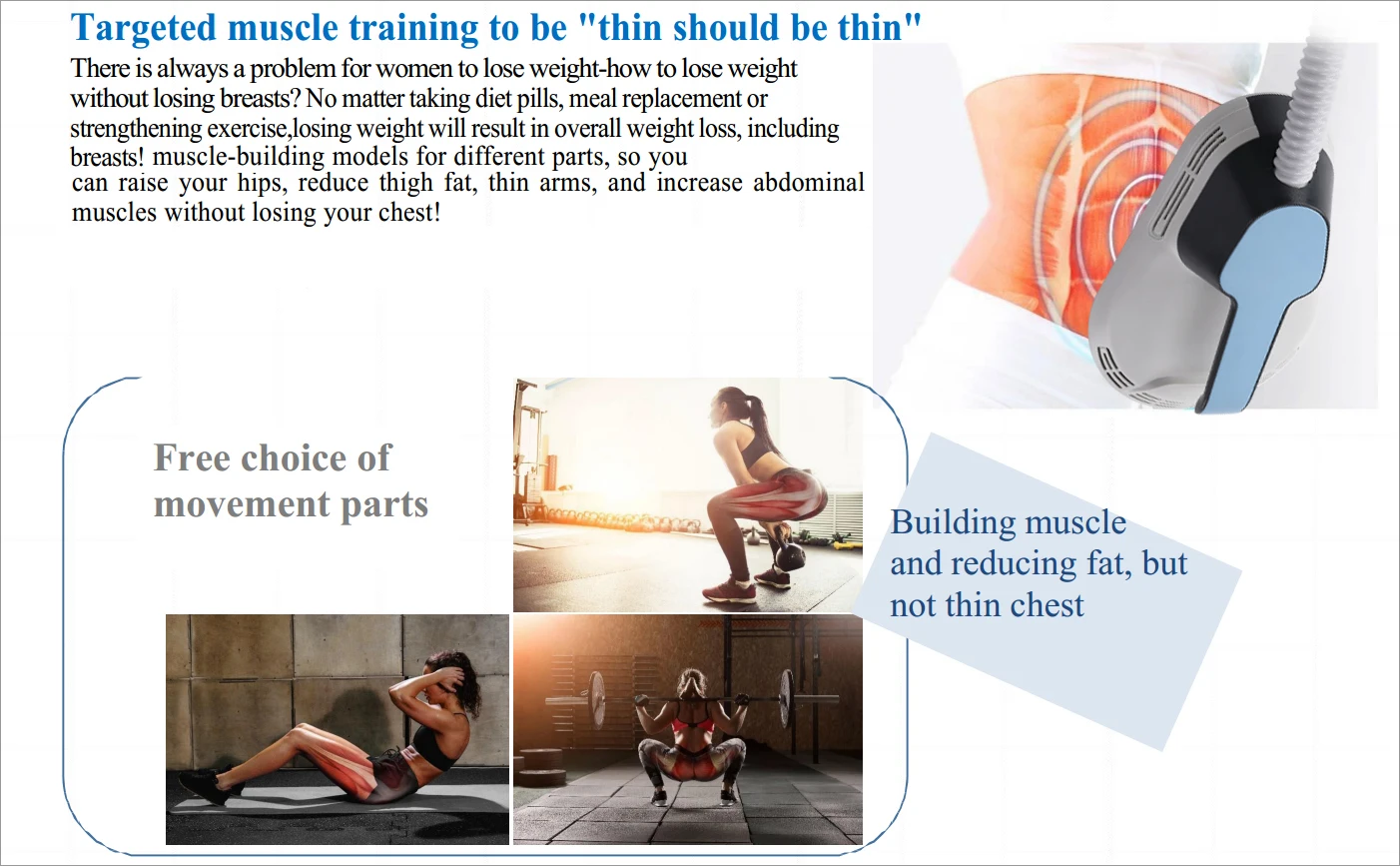 Targeted muscle training to be "thin should be thin"

There is always a problem for women to lose weight-how to lose weight without losing breasts? No matter taking diet pills, meal replacement or strengthening exercise,losing weight will result in overall weight loss, including breasts! muscle-building models for different parts, so you can raise your hips, reduce thigh fat, thin arms, and increase abdominal muscles without losing your chest!

Free choice of movement parts

Building muscle and reducing fat, but not thin chest